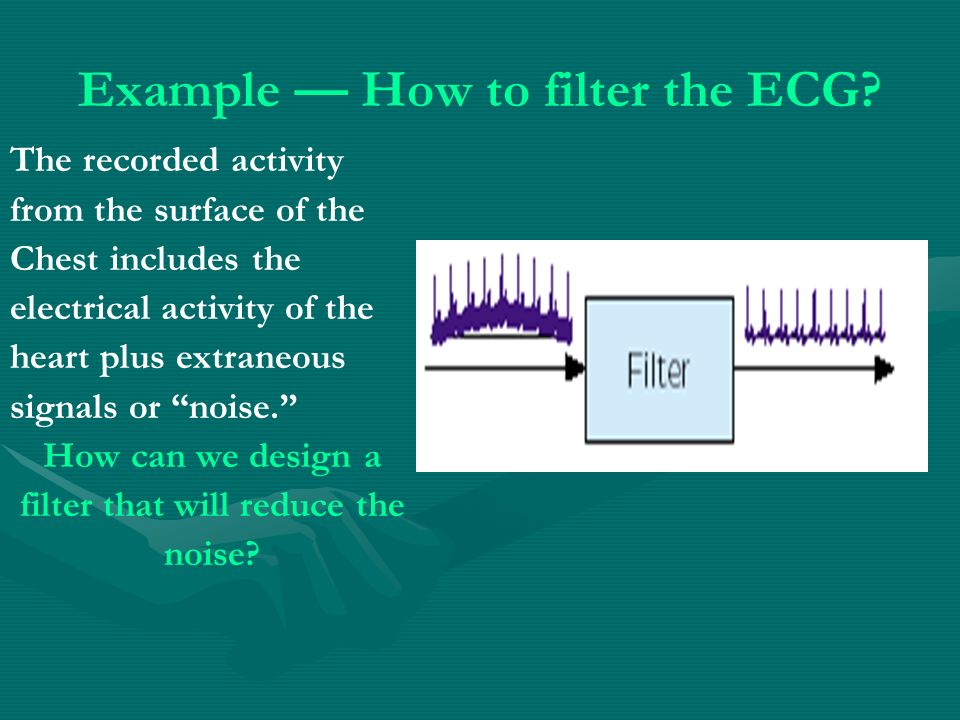 Example — How to filter the ECG?

The recorded activity from the surface of the Chest includes the electrical activity of the heart plus extraneous signals or “noise.”

How can we design a filter that will reduce the noise?

Filter